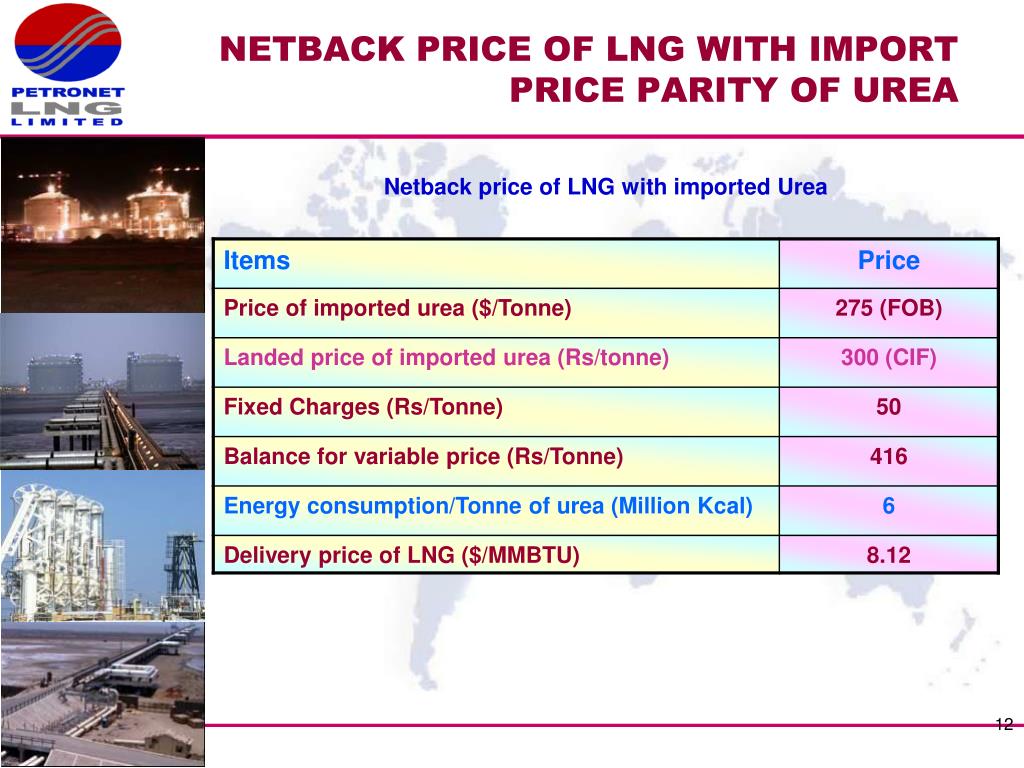 PETRONET LNG LIMITED

NETBACK PRICE OF LNG WITH IMPORT PRICE PARITY OF UREA

Netback price of LNG with imported Urea

| Items | Price |
|---|---|
| Price of imported urea ($/Tonne) | 275 (FOB) |
| Landed price of imported urea (Rs/tonne) | 300 (CIF) |
| Fixed Charges (Rs/Tonne) | 50 |
| Balance for variable price (Rs/Tonne) | 416 |
| Energy consumption/Tonne of urea (Million Kcal) | 6 |
| Delivery price of LNG ($/MMBTU) | 8.12 |

12